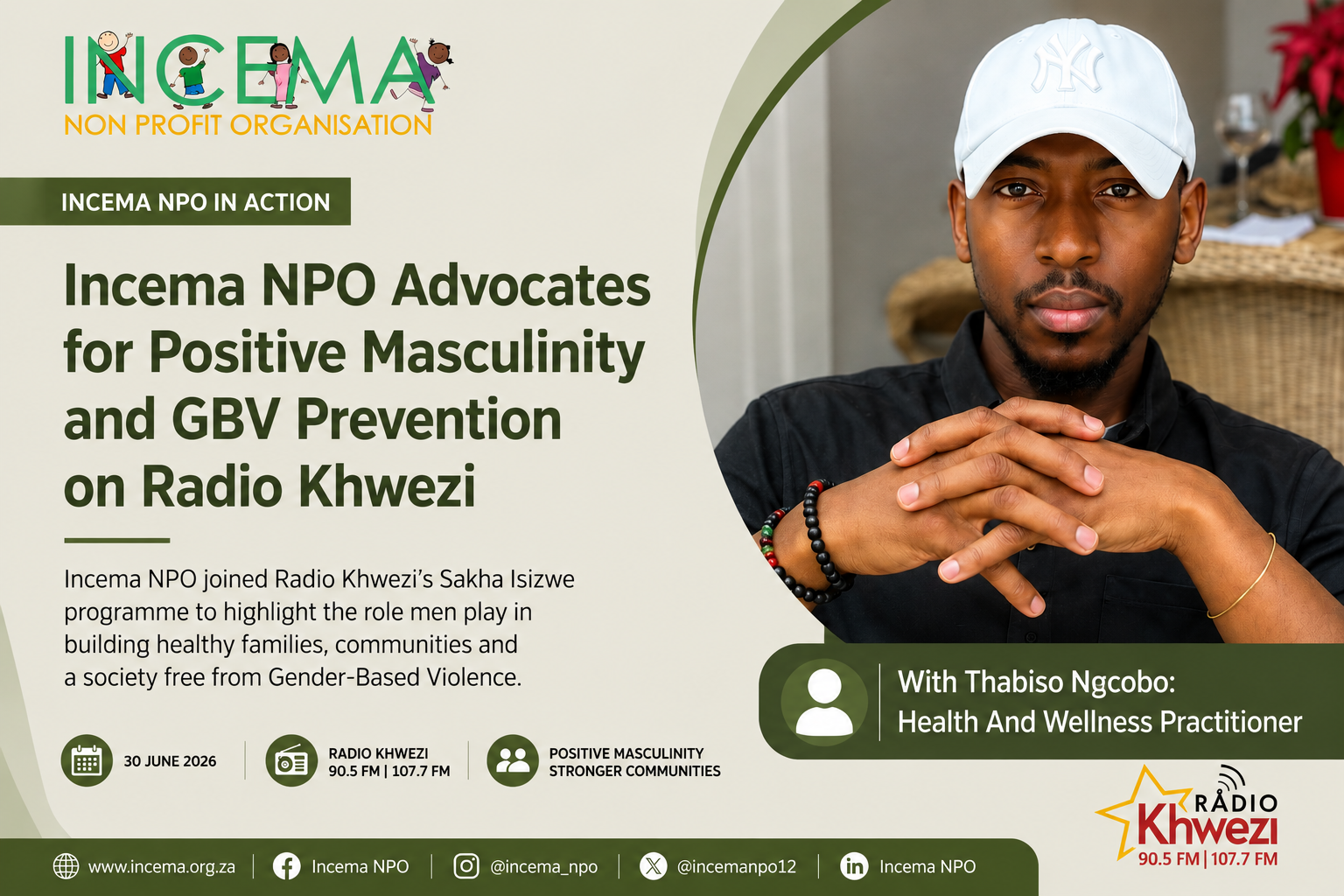 INCEMA
NON PROFIT ORGANISATION

INCEMA NPO IN ACTION

Incema NPO Advocates for Positive Masculinity and GBV Prevention on Radio Khwezi

Incema NPO joined Radio Khwezi's Sakha Isizwe programme to highlight the role men play in building healthy families, communities and a society free from Gender-Based Violence.

30 JUNE 2026

RADIO KHWEZI
90.5 FM | 107.7 FM

POSITIVE MASCULINITY
STRONGER COMMUNITIES

With Thabiso Ngcobo:
Health And Wellness Practitioner

RADIO
Khwezi
90.5 FM | 107.7 FM

www.incema.org.za
Incema NPO
@incema_npo
@incemanpo12
Incema NPO